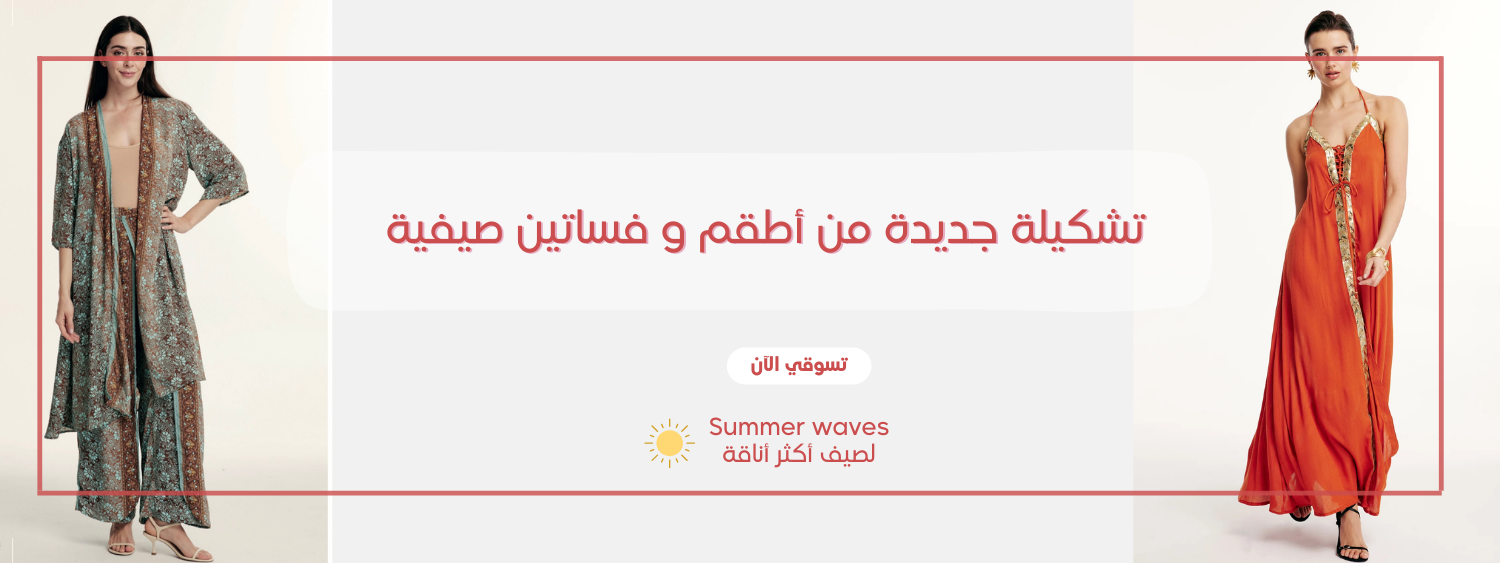 تشكيلة جديدة من أطقم و فساتين صيفية

تسوقي الآن

Summer waves
لصيف أكثر أناقة